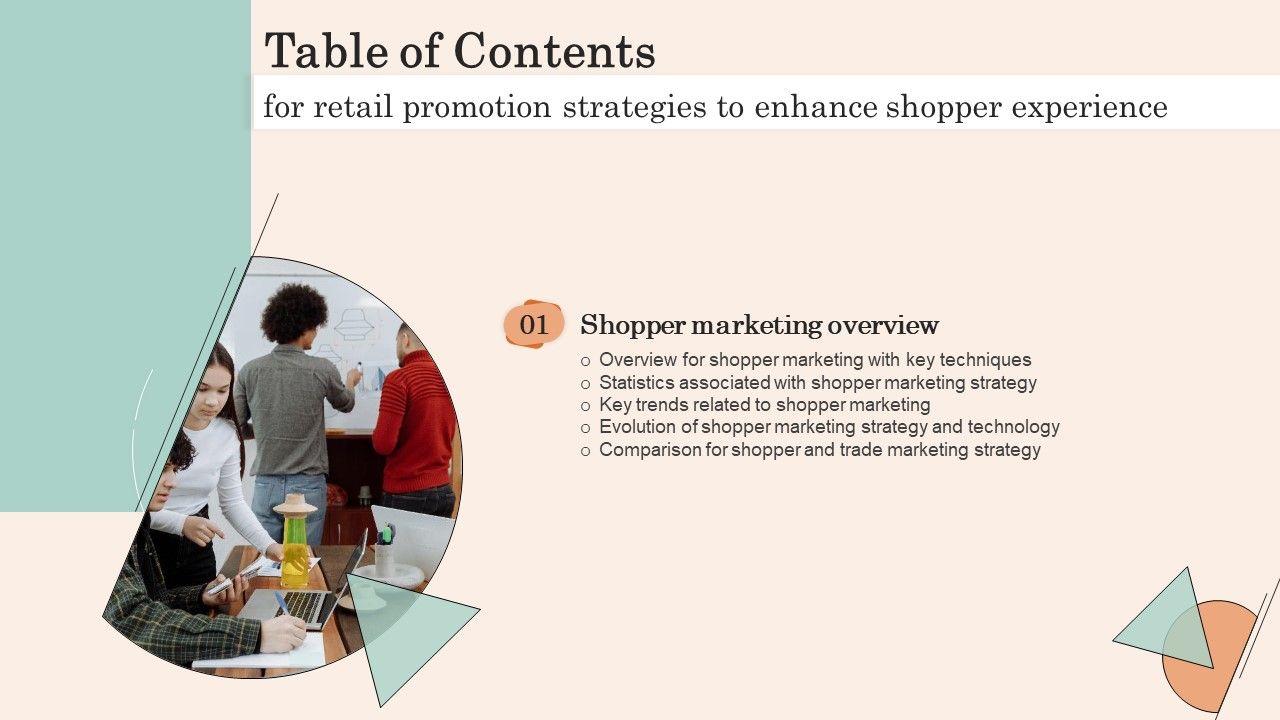 Table of Contents
for retail promotion strategies to enhance shopper experience

01 Shopper marketing overview

o Overview for shopper marketing with key techniques
o Statistics associated with shopper marketing strategy
o Key trends related to shopper marketing
o Evolution of shopper marketing strategy and technology
o Comparison for shopper and trade marketing strategy